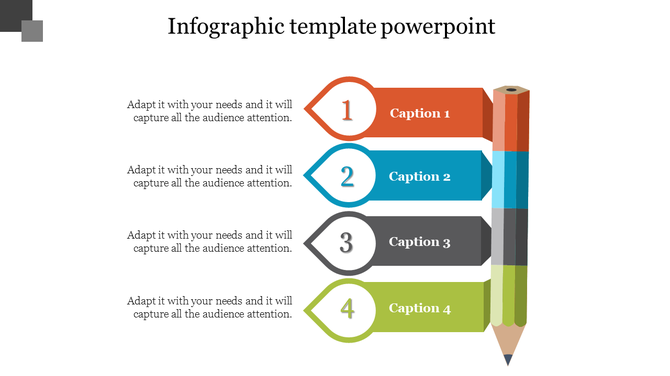 Infographic template powerpoint

Adapt it with your needs and it will capture all the audience attention.

1

Caption 1

Adapt it with your needs and it will capture all the audience attention.

2

Caption 2

Adapt it with your needs and it will capture all the audience attention.

3

Caption 3

Adapt it with your needs and it will capture all the audience attention.

4

Caption 4